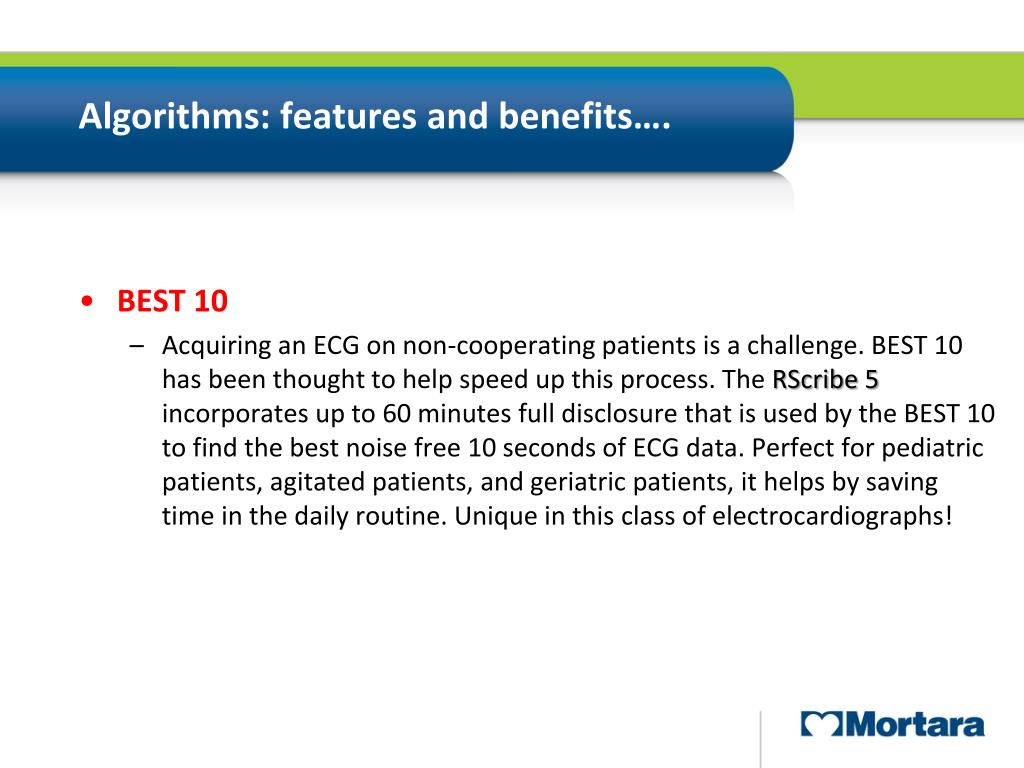 Algorithms: features and benefits….

• BEST 10

– Acquiring an ECG on non-cooperating patients is a challenge. BEST 10 has been thought to help speed up this process. The RScribe 5 incorporates up to 60 minutes full disclosure that is used by the BEST 10 to find the best noise free 10 seconds of ECG data. Perfect for pediatric patients, agitated patients, and geriatric patients, it helps by saving time in the daily routine. Unique in this class of electrocardiographs!

Mortara